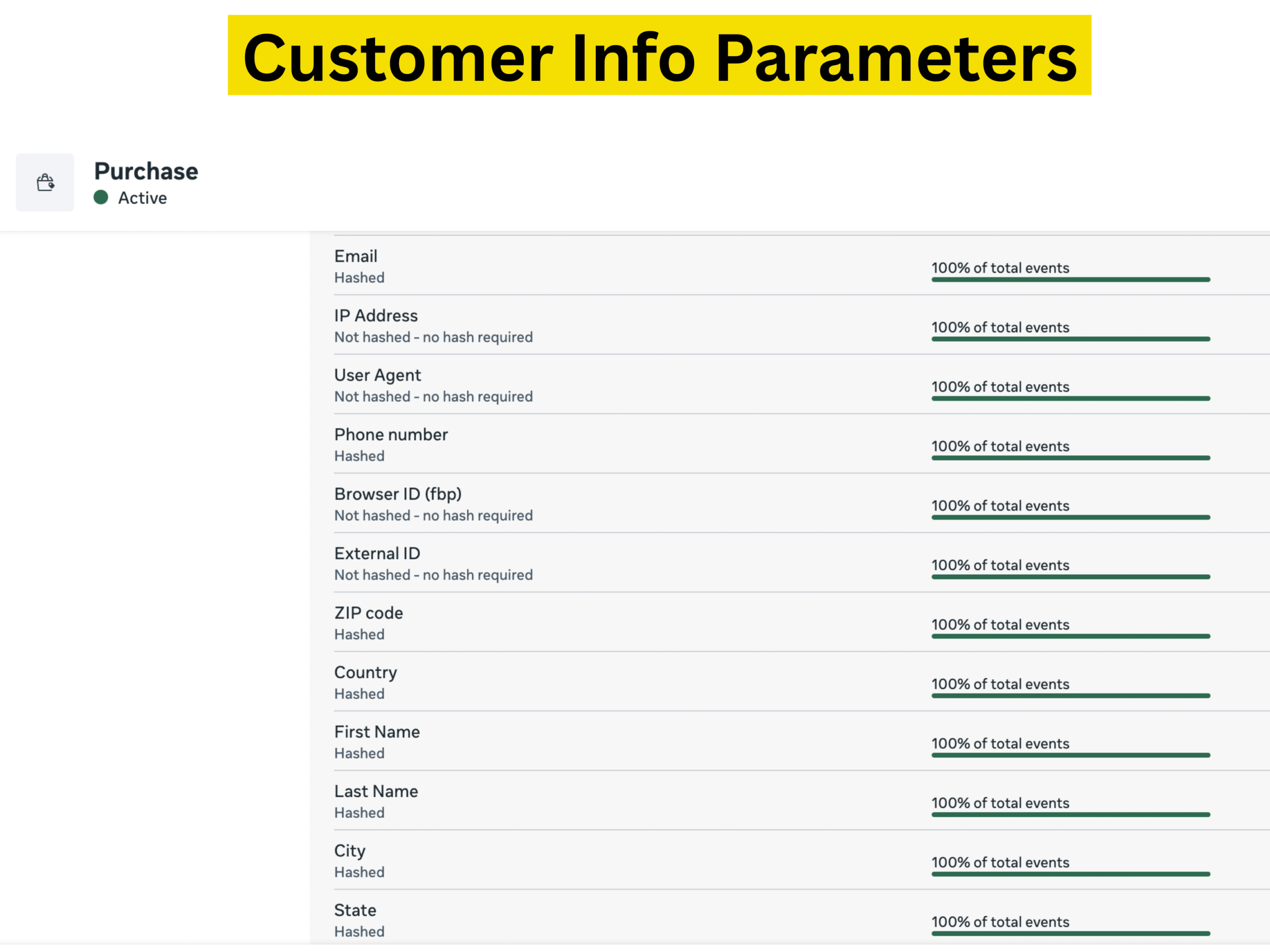 Customer Info Parameters

Purchase
Active

Email
Hashed
100% of total events

IP Address
Not hashed - no hash required
100% of total events

User Agent
Not hashed - no hash required
100% of total events

Phone number
Hashed
100% of total events

Browser ID (fbp)
Not hashed - no hash required
100% of total events

External ID
Not hashed - no hash required
100% of total events

ZIP code
Hashed
100% of total events

Country
Hashed
100% of total events

First Name
Hashed
100% of total events

Last Name
Hashed
100% of total events

City
Hashed
100% of total events

State
Hashed
100% of total events